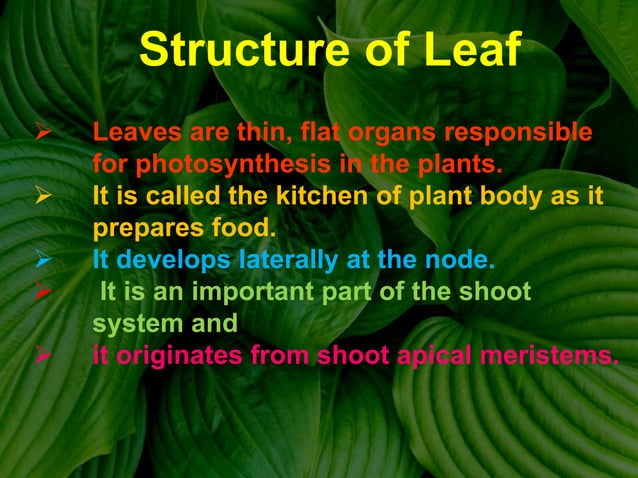 Structure of Leaf

➢ Leaves are thin, flat organs responsible for photosynthesis in the plants.
➢ It is called the kitchen of plant body as it prepares food.
➢ It develops laterally at the node.
➢ It is an important part of the shoot system and
➢ it originates from shoot apical meristems.